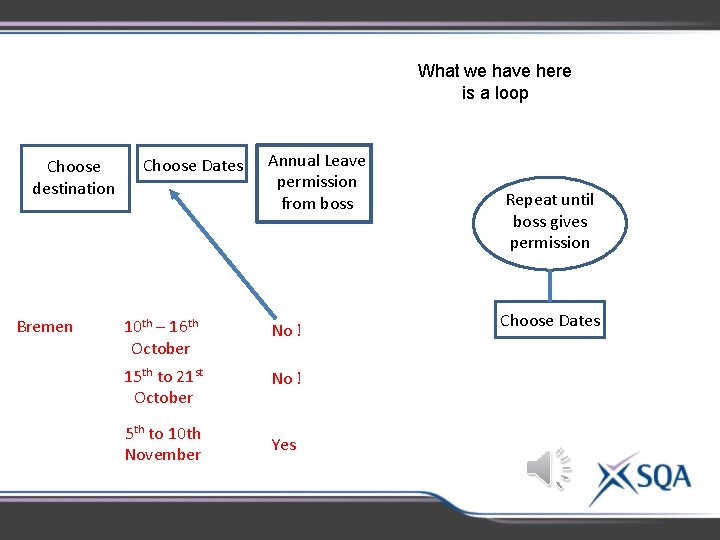 What we have here is a loop

Choose destination

Choose Dates

Annual Leave permission from boss

Repeat until boss gives permission

Choose Dates

Bremen

$10^{th}$ – $16^{th}$ October

No !

$15^{th}$ to $21^{st}$ October

No !

$5^{th}$ to 10th November

Yes

SQA